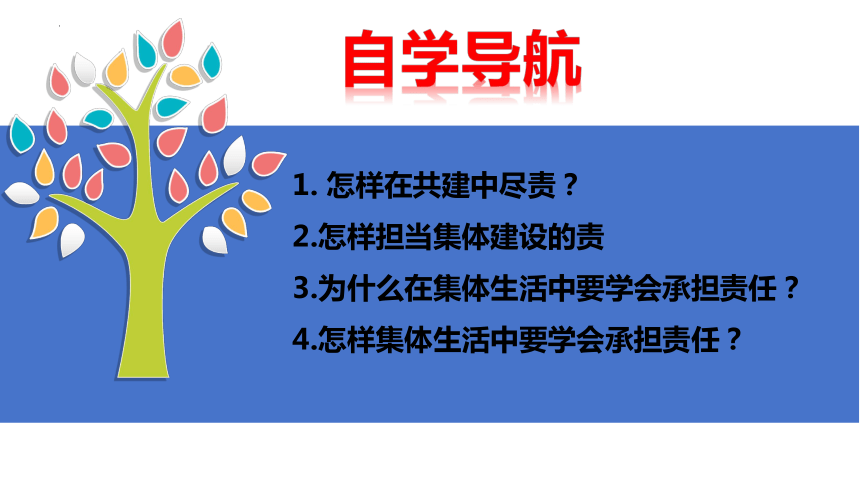 自学导航

1. 怎样在共建中尽责？

2.怎样担当集体建设的责

3.为什么在集体生活中要学会承担责任？

4.怎样集体生活中要学会承担责任？